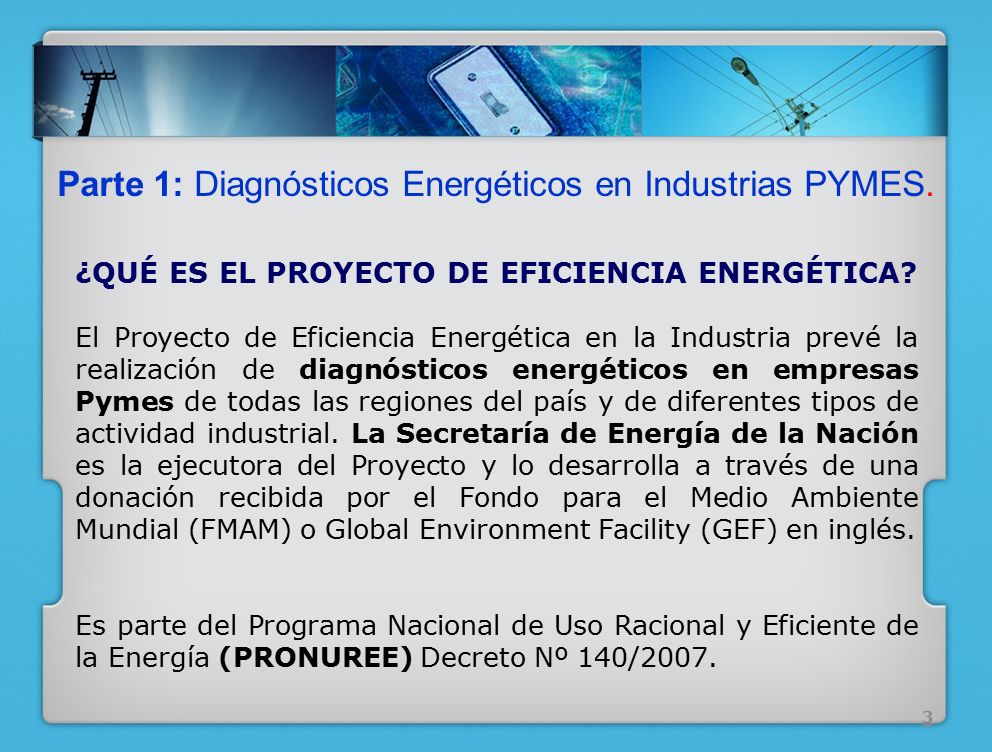 Parte 1: Diagnósticos Energéticos en Industrias PYMES.

¿QUÉ ES EL PROYECTO DE EFICIENCIA ENERGÉTICA?

El Proyecto de Eficiencia Energética en la Industria prevé la realización de diagnósticos energéticos en empresas Pymes de todas las regiones del país y de diferentes tipos de actividad industrial. La Secretaría de Energía de la Nación es la ejecutora del Proyecto y lo desarrolla a través de una donación recibida por el Fondo para el Medio Ambiente Mundial (FMAM) o Global Environment Facility (GEF) en inglés.

Es parte del Programa Nacional de Uso Racional y Eficiente de la Energía (PRONUREE) Decreto Nº 140/2007.

3